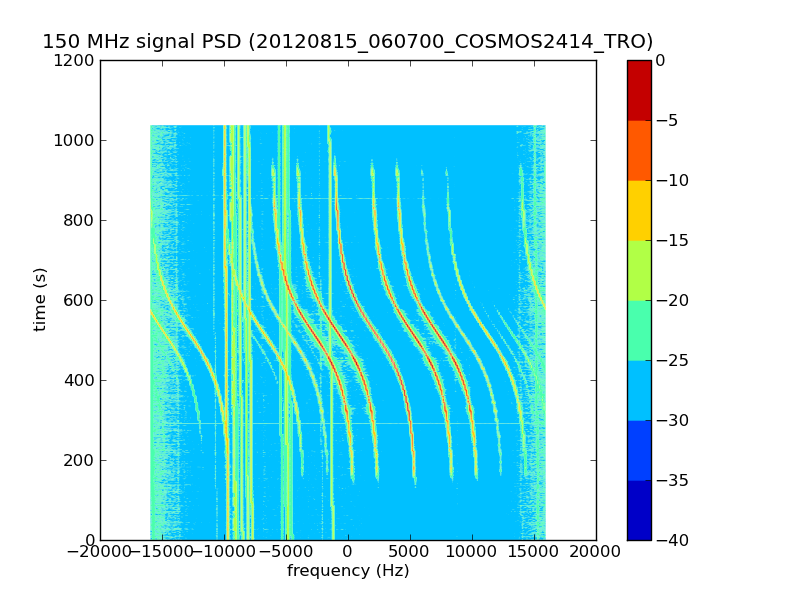 150 MHz signal PSD (20120815_060700_COSMOS2414_TRO)

1200
1000
800
600
400
200
0

time (s)

−20000 −15000 −10000 −5000 0 5000 10000 15000 20000

frequency (Hz)

0
−5
−10
−15
−20
−25
−30
−35
−40